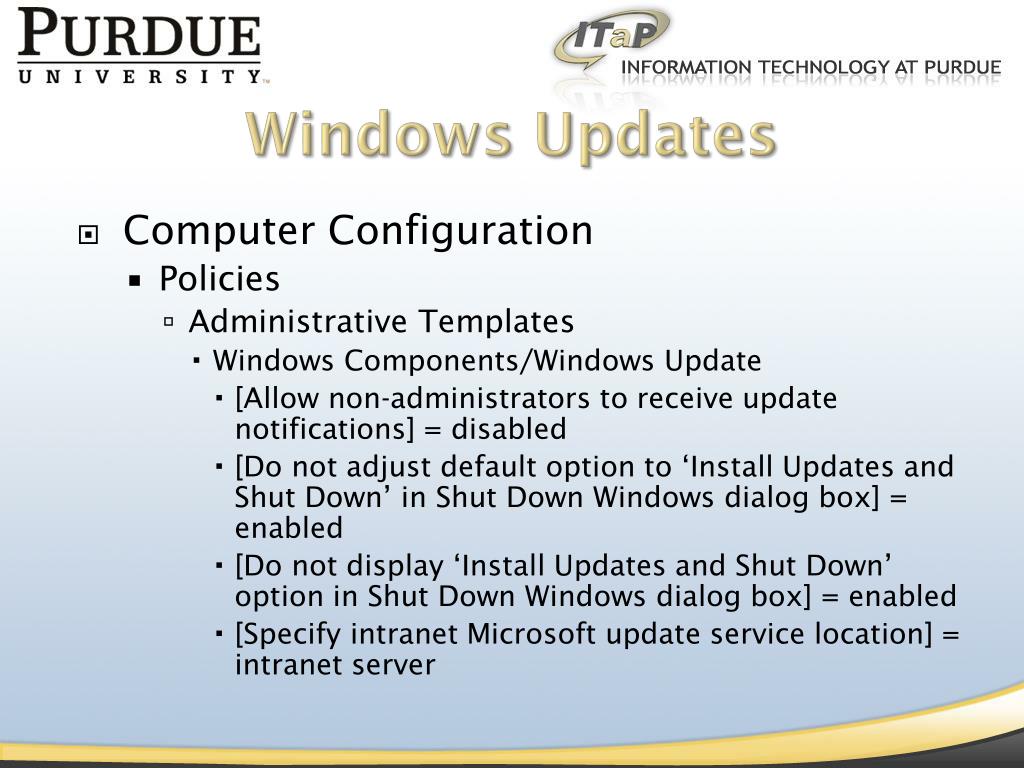 PURDUE
UNIVERSITY™

ITaP
INFORMATION TECHNOLOGY AT PURDUE

Windows Updates

Computer Configuration
Policies
Administrative Templates
Windows Components/Windows Update
[Allow non-administrators to receive update notifications] = disabled
[Do not adjust default option to ‘Install Updates and Shut Down’ in Shut Down Windows dialog box] = enabled
[Do not display ‘Install Updates and Shut Down’ option in Shut Down Windows dialog box] = enabled
[Specify intranet Microsoft update service location] = intranet server